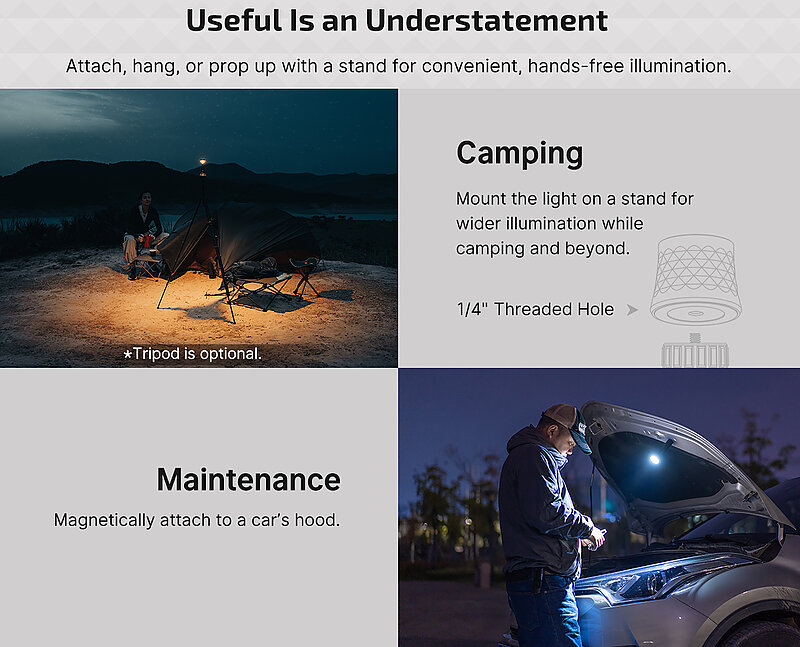 Useful Is an Understatement

Attach, hang, or prop up with a stand for convenient, hands-free illumination.

*Tripod is optional.

Camping

Mount the light on a stand for wider illumination while camping and beyond.

1/4" Threaded Hole

Maintenance

Magnetically attach to a car's hood.